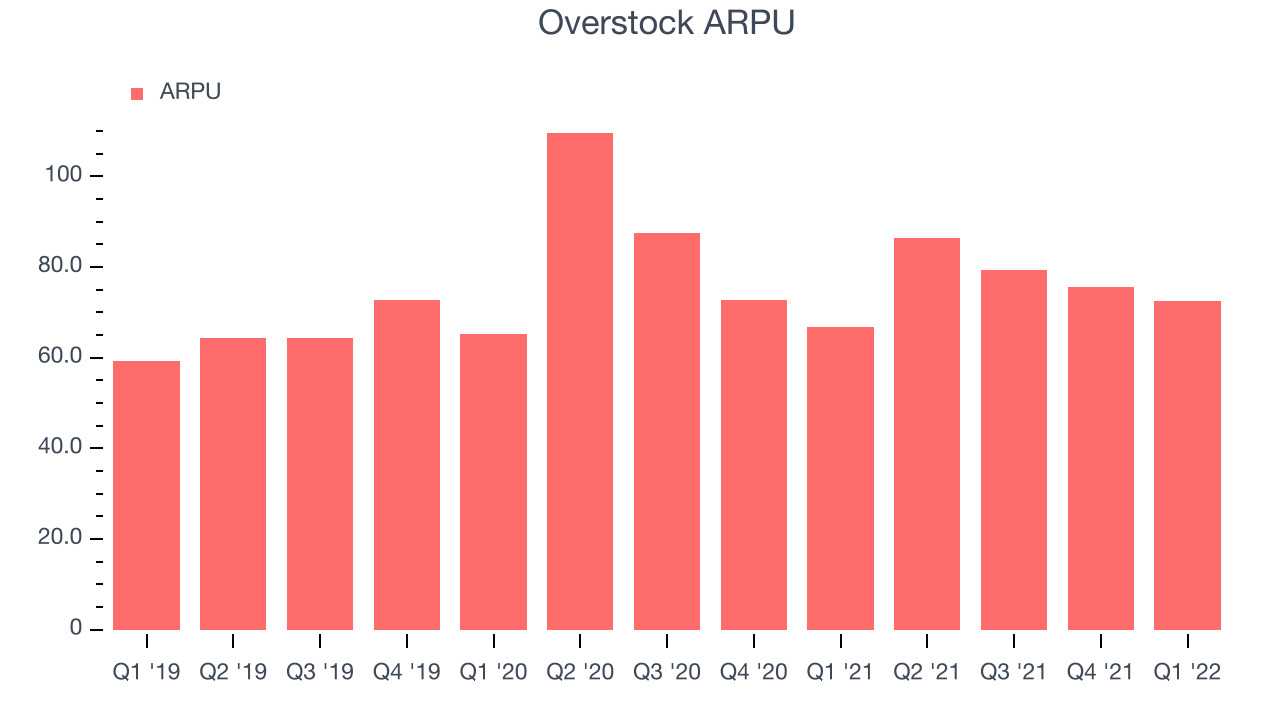 Overstock ARPU

ARPU

100
80.0
60.0
40.0
20.0
0

Q1 '19 Q2 '19 Q3 '19 Q4 '19 Q1 '20 Q2 '20 Q3 '20 Q4 '20 Q1 '21 Q2 '21 Q3 '21 Q4 '21 Q1 '22